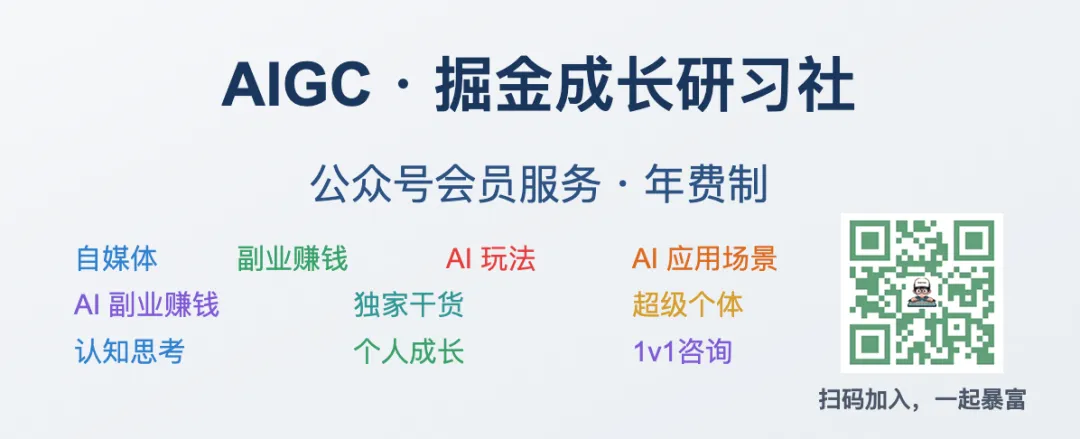 AIGC · 掘金成长研习社

公众号会员服务 · 年费制

自媒体
副业赚钱
AI 玩法
AI 应用场景

AI 副业赚钱
独家干货
超级个体

认知思考
个人成长
1v1咨询

扫码加入，一起暴富